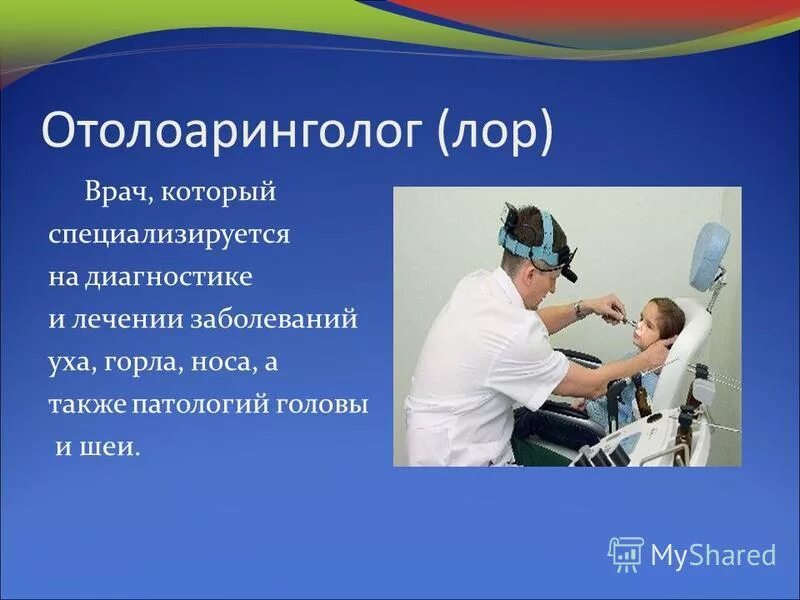 Отолоаринголог (лор)

Врач, который специализируется на диагностике и лечении заболеваний уха, горла, носа, а также патологий головы и шеи.

MyShared